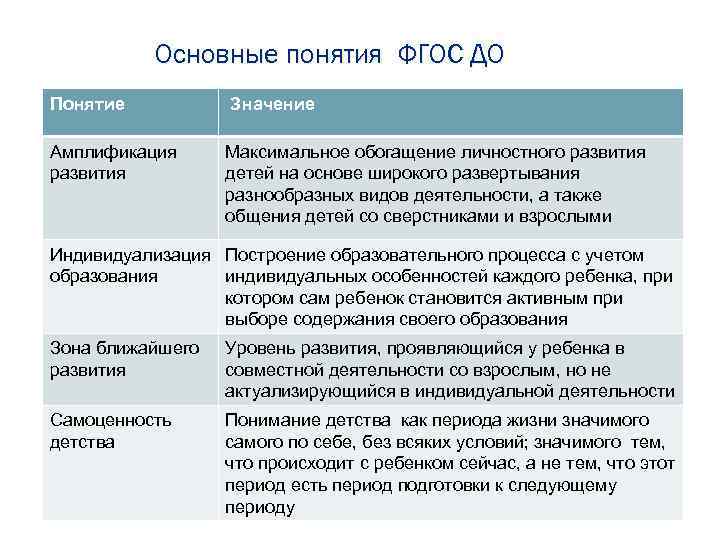 Основные понятия ФГОС ДО

| Понятие | Значение |
|---|---|
| Амплификация развития | Максимальное обогащение личностного развития детей на основе широкого развертывания разнообразных видов деятельности, а также общения детей со сверстниками и взрослыми |
| Индивидуализация образования | Построение образовательного процесса с учетом индивидуальных особенностей каждого ребенка, при котором сам ребенок становится активным при выборе содержания своего образования |
| Зона ближайшего развития | Уровень развития, проявляющийся у ребенка в совместной деятельности со взрослым, но не актуализирующийся в индивидуальной деятельности |
| Самоценность детства | Понимание детства как периода жизни значимого самого по себе, без всяких условий; значимого тем, что происходит с ребенком сейчас, а не тем, что этот период есть период подготовки к следующему периоду |